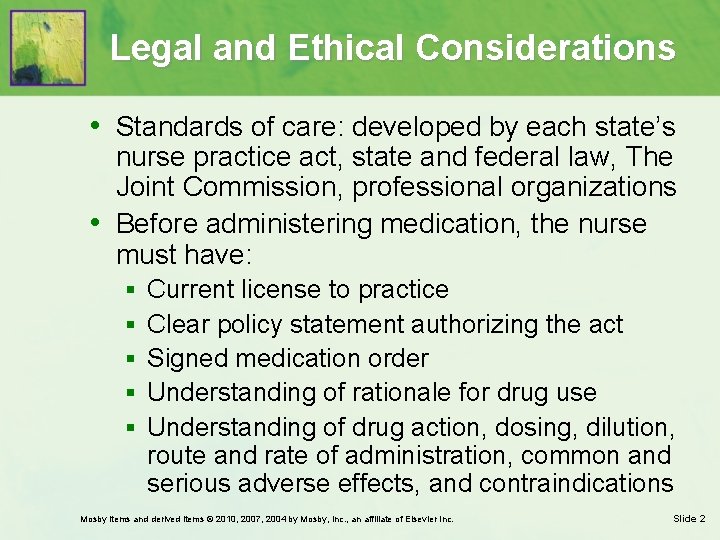 Legal and Ethical Considerations

• Standards of care: developed by each state's nurse practice act, state and federal law, The Joint Commission, professional organizations

• Before administering medication, the nurse must have:
 ▪ Current license to practice
 ▪ Clear policy statement authorizing the act
 ▪ Signed medication order
 ▪ Understanding of rationale for drug use
 ▪ Understanding of drug action, dosing, dilution, route and rate of administration, common and serious adverse effects, and contraindications

Mosby items and derived items © 2010, 2007, 2004 by Mosby, Inc., an affiliate of Elsevier Inc.

Slide 2